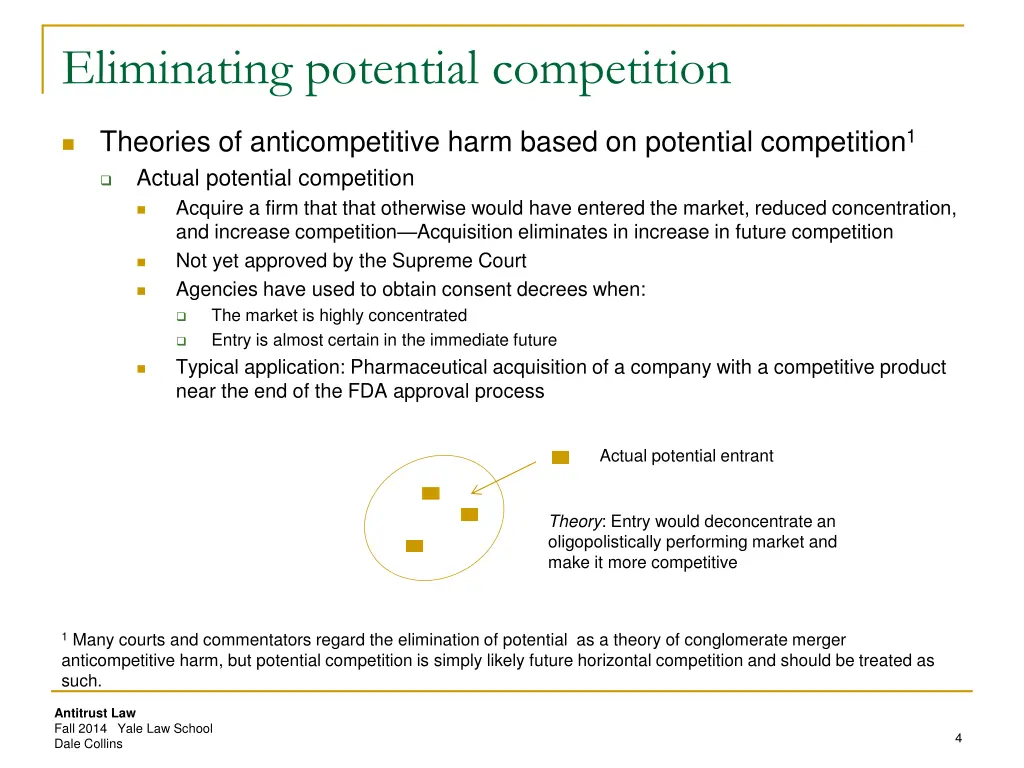 Eliminating potential competition

Theories of anticompetitive harm based on potential competition$^1$

Actual potential competition

Acquire a firm that that otherwise would have entered the market, reduced concentration, and increase competition—Acquisition eliminates in increase in future competition

Not yet approved by the Supreme Court

Agencies have used to obtain consent decrees when:

The market is highly concentrated

Entry is almost certain in the immediate future

Typical application: Pharmaceutical acquisition of a company with a competitive product near the end of the FDA approval process

Actual potential entrant

Theory: Entry would deconcentrate an oligopolistically performing market and make it more competitive

$^1$ Many courts and commentators regard the elimination of potential as a theory of conglomerate merger anticompetitive harm, but potential competition is simply likely future horizontal competition and should be treated as such.

Antitrust Law
Fall 2014 Yale Law School
Dale Collins

4